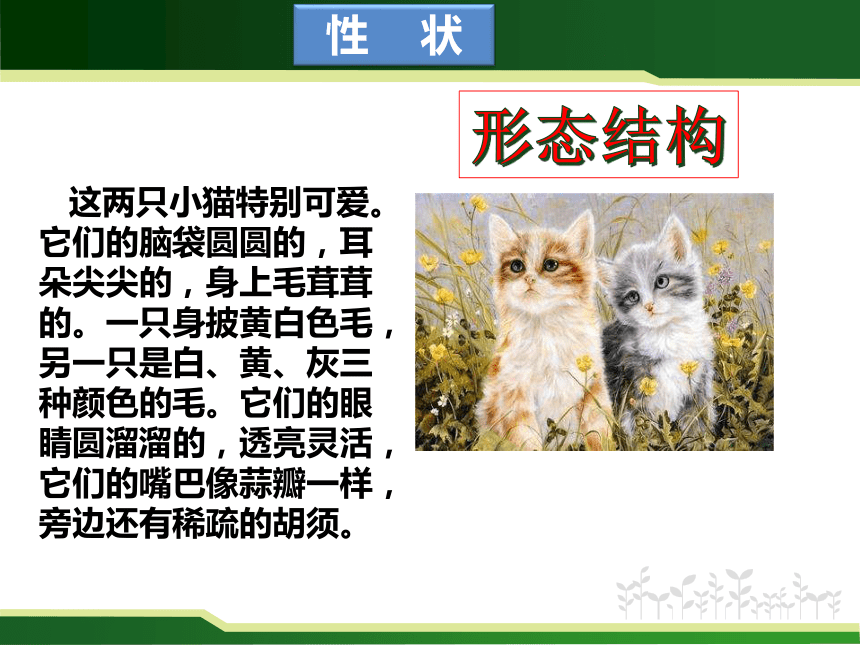 性　状

形态结构

这两只小猫特别可爱。它们的脑袋圆圆的，耳朵尖尖的，身上毛茸茸的。一只身披黄白色毛，另一只是白、黄、灰三种颜色的毛。它们的眼睛圆溜溜的，透亮灵活，它们的嘴巴像蒜瓣一样，旁边还有稀疏的胡须。